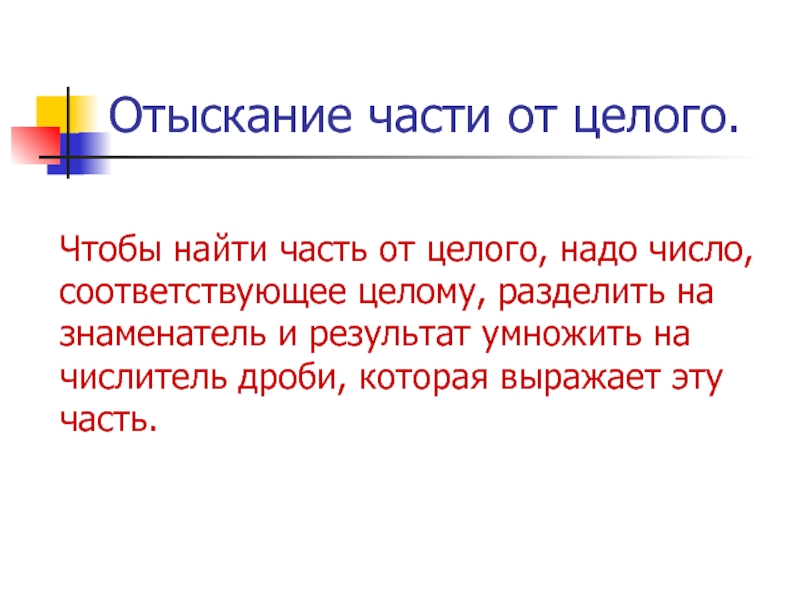 Отыскание части от целого.

Чтобы найти часть от целого, надо число, соответствующее целому, разделить на знаменатель и результат умножить на числитель дроби, которая выражает эту часть.